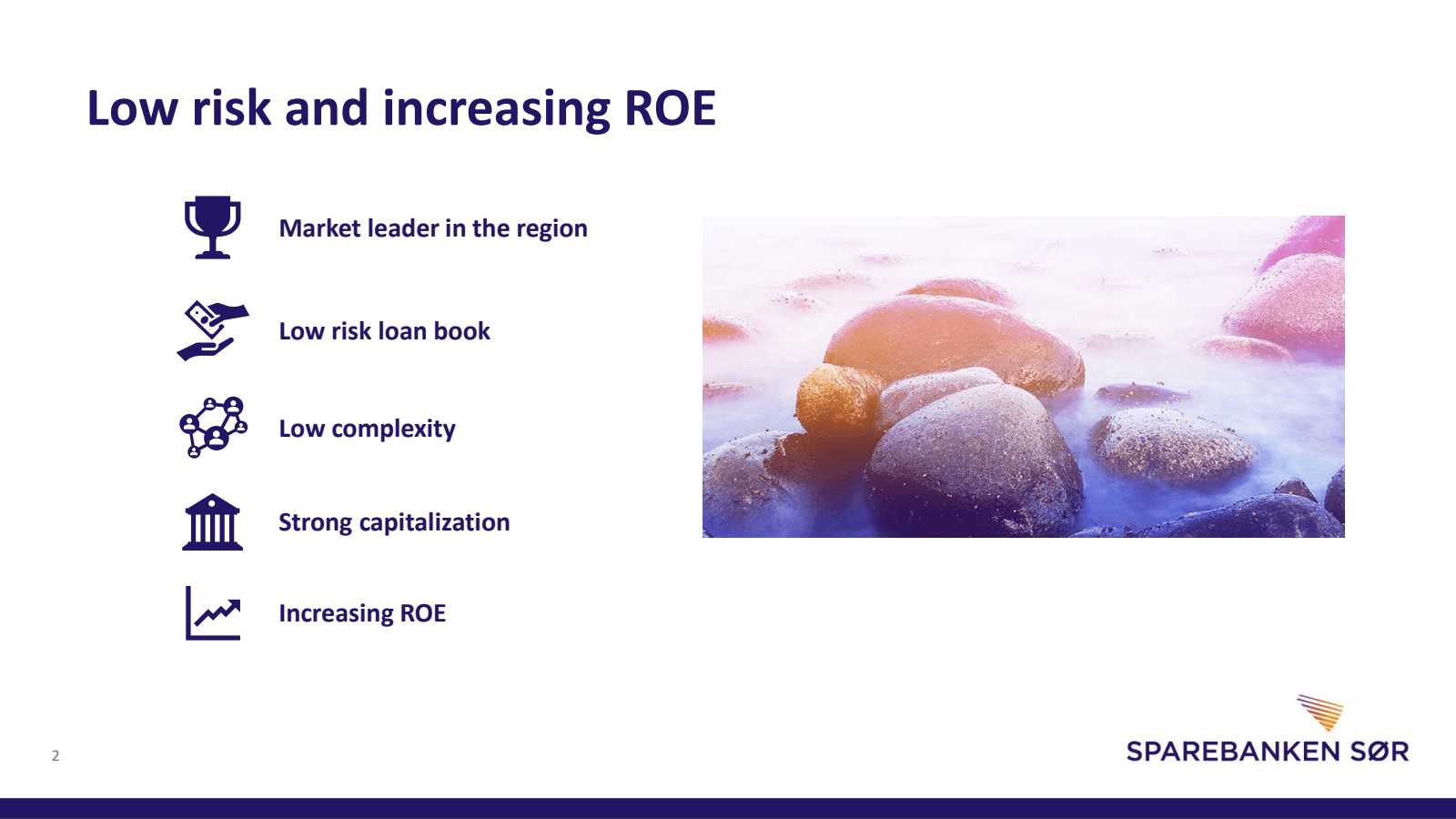 Low risk and increasing ROE

Market leader in the region

Low risk loan book

Low complexity

Strong capitalization

Increasing ROE

2

SPAREBANKEN SØR